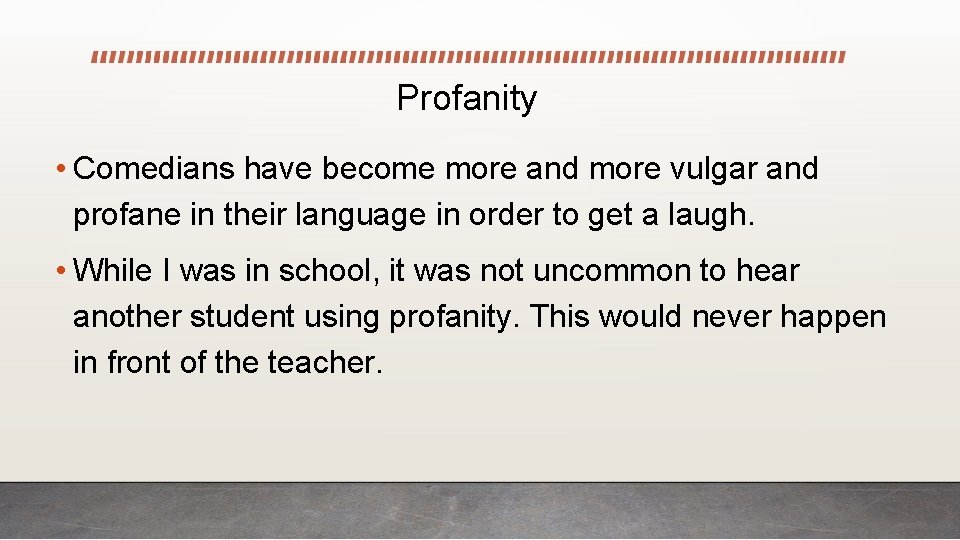 Profanity

• Comedians have become more and more vulgar and profane in their language in order to get a laugh.

• While I was in school, it was not uncommon to hear another student using profanity. This would never happen in front of the teacher.